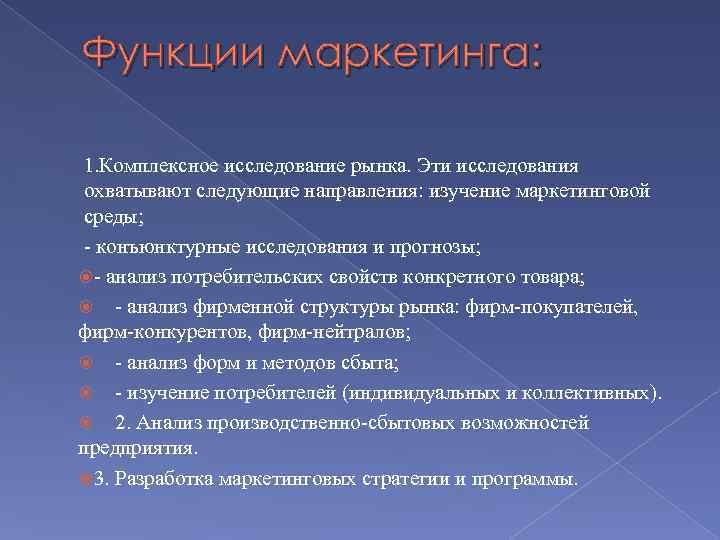 Функции маркетинга:

1.Комплексное исследование рынка. Эти исследования охватывают следующие направления: изучение маркетинговой среды;

- конъюнктурные исследования и прогнозы;

- анализ потребительских свойств конкретного товара;

- анализ фирменной структуры рынка: фирм-покупателей, фирм-конкурентов, фирм-нейтралов;

- анализ форм и методов сбыта;

- изучение потребителей (индивидуальных и коллективных).

2. Анализ производственно-сбытовых возможностей предприятия.

3. Разработка маркетинговых стратегии и программы.